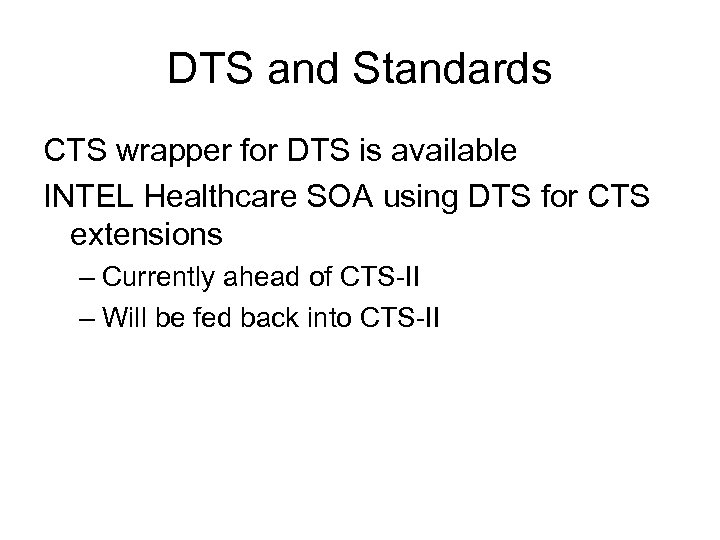 DTS and Standards

CTS wrapper for DTS is available

INTEL Healthcare SOA using DTS for CTS extensions

– Currently ahead of CTS-II

– Will be fed back into CTS-II